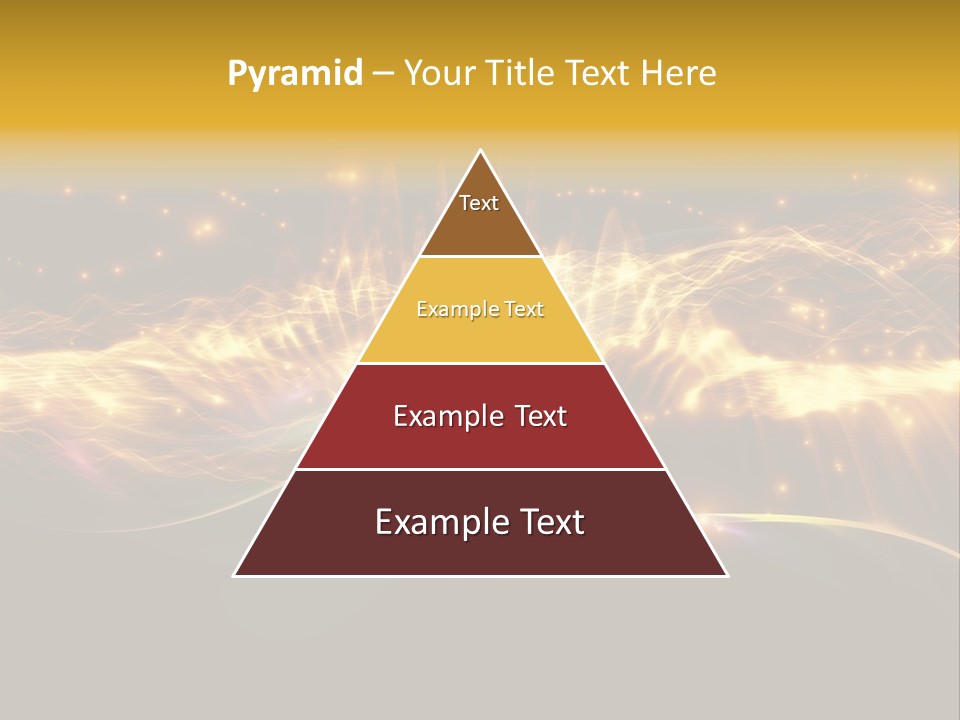 Pyramid – Your Title Text Here

Text

Example Text

Example Text

Example Text